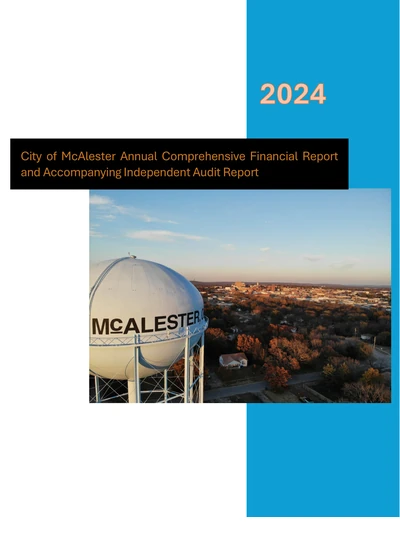 2024

City of McAlester Annual Comprehensive Financial Report and Accompanying Independent Audit Report

McALESTER